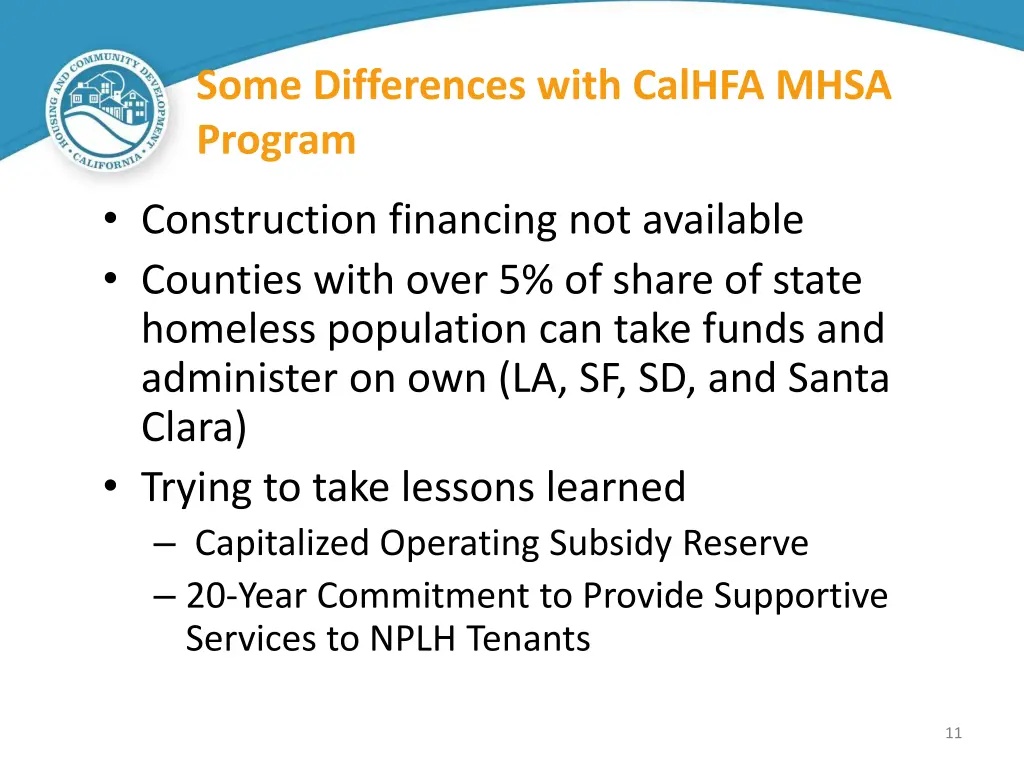 HOUSING AND COMMUNITY DEVELOPMENT CALIFORNIA

Some Differences with CalHFA MHSA Program

• Construction financing not available
• Counties with over 5% of share of state homeless population can take funds and administer on own (LA, SF, SD, and Santa Clara)
• Trying to take lessons learned
– Capitalized Operating Subsidy Reserve
– 20-Year Commitment to Provide Supportive Services to NPLH Tenants

11